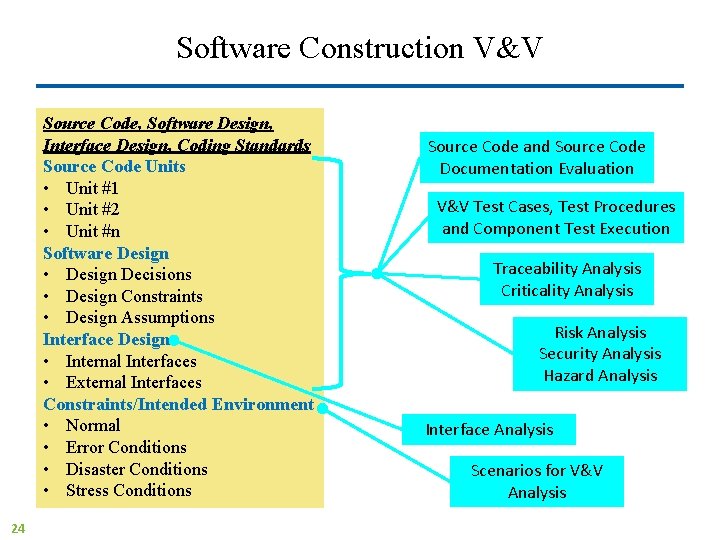 Software Construction V&V

Source Code, Software Design, Interface Design, Coding Standards
Source Code Units
• Unit #1
• Unit #2
• Unit #n
Software Design
• Design Decisions
• Design Constraints
• Design Assumptions
Interface Design
• Internal Interfaces
• External Interfaces
Constraints/Intended Environment
• Normal
• Error Conditions
• Disaster Conditions
• Stress Conditions

Source Code and Source Code Documentation Evaluation

V&V Test Cases, Test Procedures and Component Test Execution

Traceability Analysis
Criticality Analysis

Risk Analysis
Security Analysis
Hazard Analysis

Interface Analysis

Scenarios for V&V Analysis

24